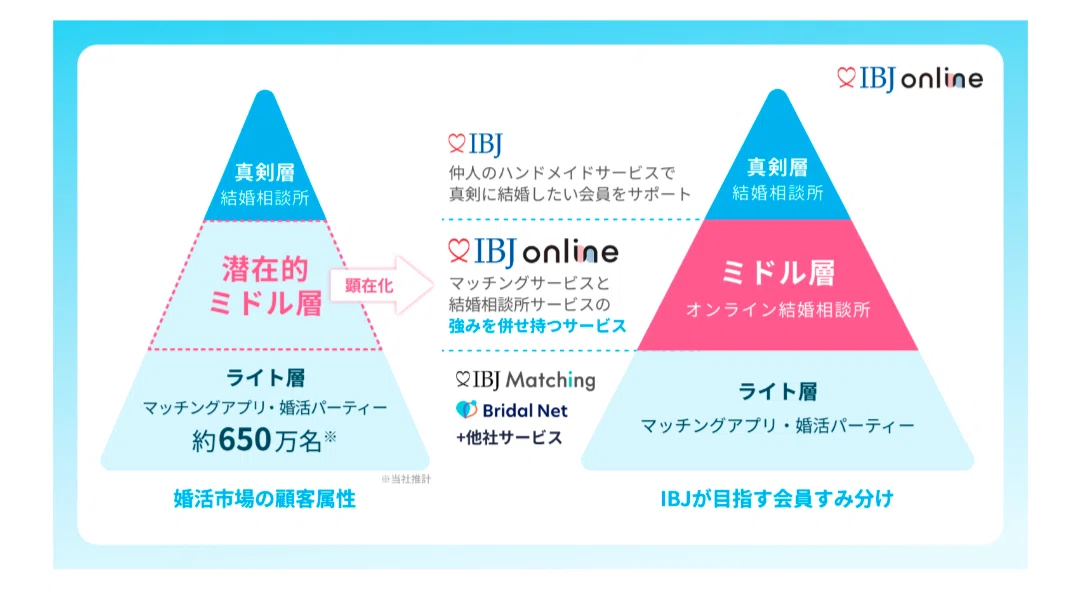 IBJ online

真剣層
結婚相談所

潜在的
ミドル層

顕在化

ライト層
マッチングアプリ・婚活パーティー
約650万名※

※当社推計

婚活市場の顧客属性

IBJ
仲人のハンドメイドサービスで
真剣に結婚したい会員をサポート

IBJ online
マッチングサービスと
結婚相談所サービスの
強みを併せ持つサービス

IBJ Matching
Bridal Net
+他社サービス

真剣層
結婚相談所

ミドル層
オンライン結婚相談所

ライト層
マッチングアプリ・婚活パーティー

IBJが目指す会員すみ分け